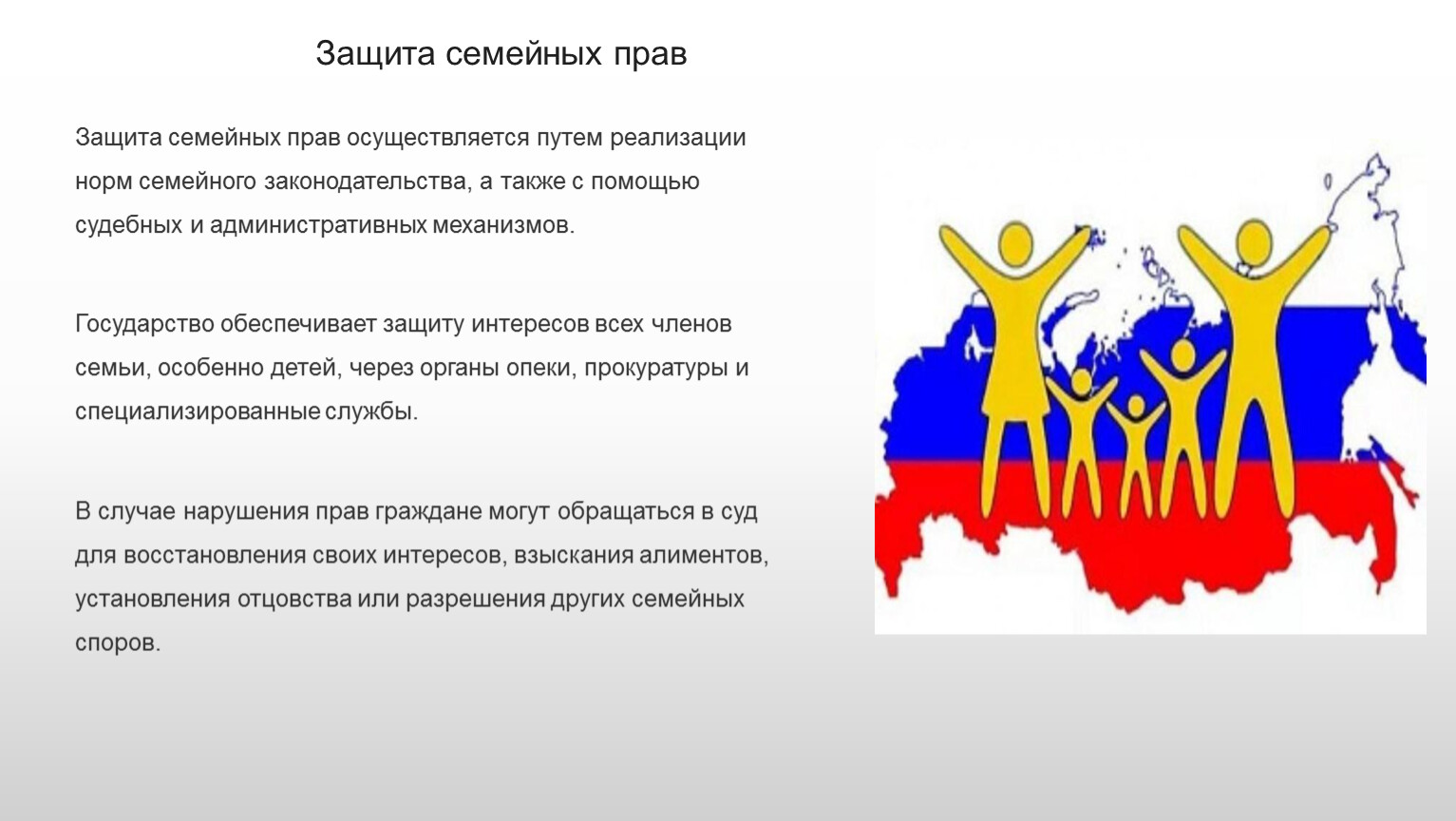 Защита семейных прав

Защита семейных прав осуществляется путем реализации норм семейного законодательства, а также с помощью судебных и административных механизмов.

Государство обеспечивает защиту интересов всех членов семьи, особенно детей, через органы опеки, прокуратуры и специализированные службы.

В случае нарушения прав граждане могут обращаться в суд для восстановления своих интересов, взыскания алиментов, установления отцовства или разрешения других семейных споров.